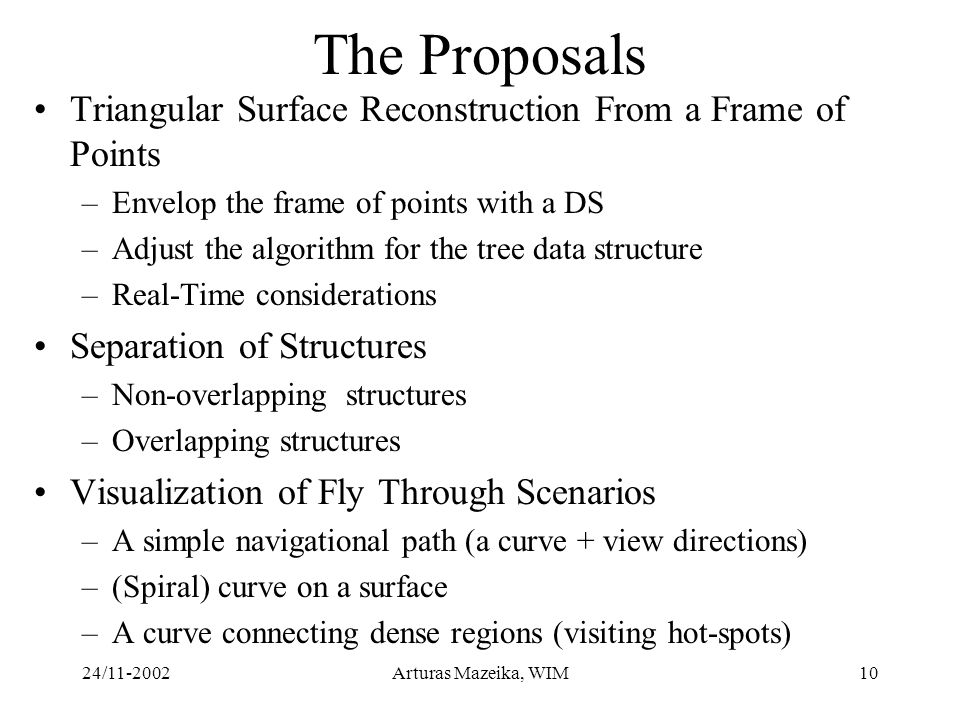 The Proposals

• Triangular Surface Reconstruction From a Frame of Points
– Envelop the frame of points with a DS
– Adjust the algorithm for the tree data structure
– Real-Time considerations

• Separation of Structures
– Non-overlapping structures
– Overlapping structures

• Visualization of Fly Through Scenarios
– A simple navigational path (a curve + view directions)
– (Spiral) curve on a surface
– A curve connecting dense regions (visiting hot-spots)

24/11-2002 Arturas Mazeika, WIM 10